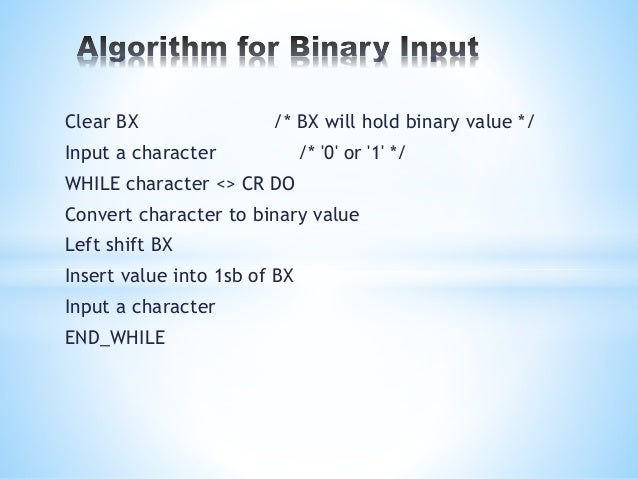 Algorithm for Binary Input

Clear BX /* BX will hold binary value */
Input a character /* '0' or '1' */
WHILE character <> CR DO
Convert character to binary value
Left shift BX
Insert value into 1sb of BX
Input a character
END_WHILE